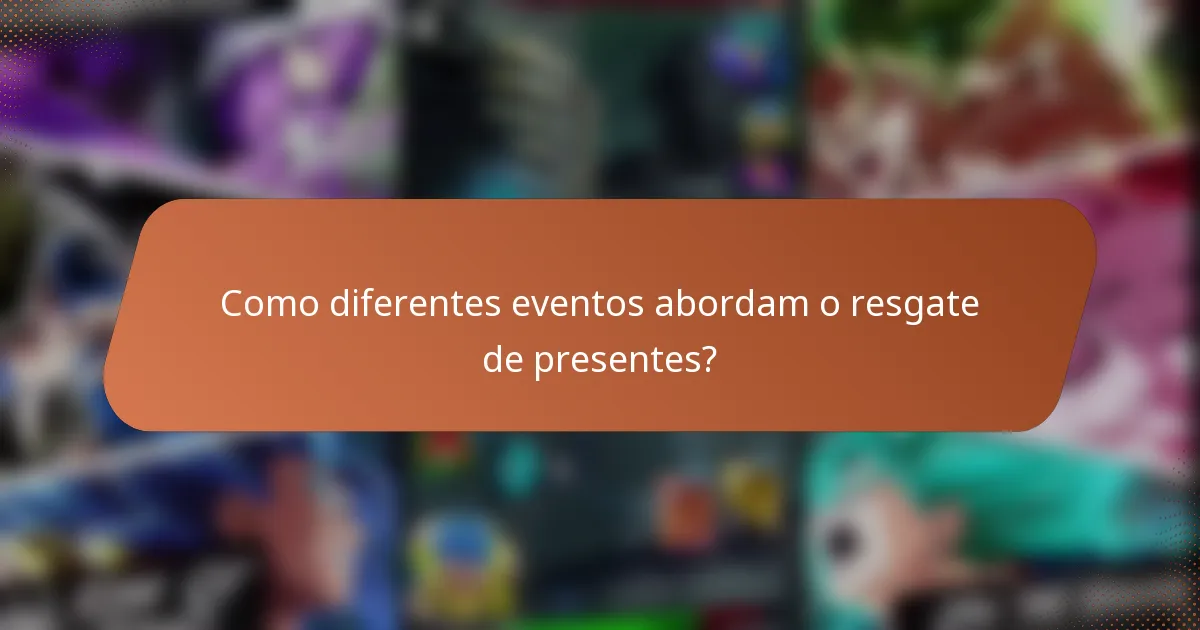 Como diferentes eventos abordam o resgate de presentes?